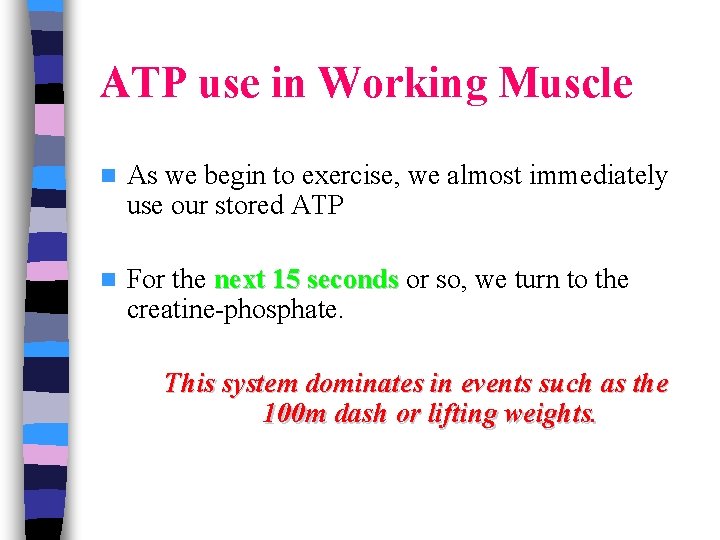 ATP use in Working Muscle

As we begin to exercise, we almost immediately use our stored ATP

For the next 15 seconds or so, we turn to the creatine-phosphate.

This system dominates in events such as the 100m dash or lifting weights.